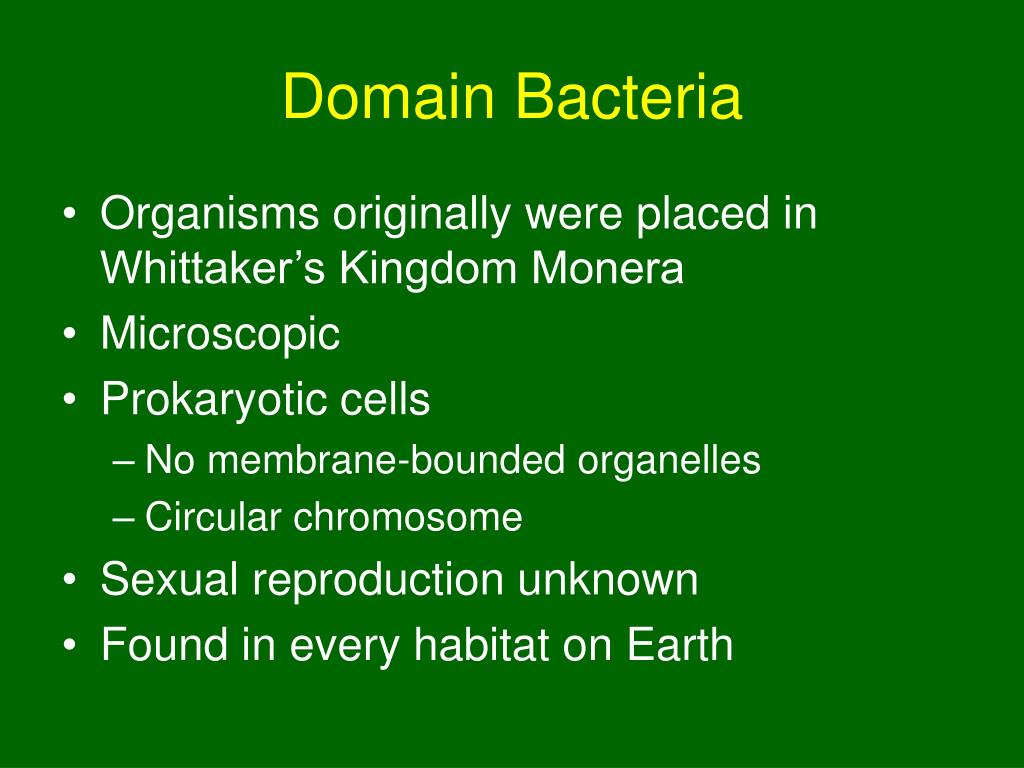 Domain Bacteria

• Organisms originally were placed in Whittaker’s Kingdom Monera
• Microscopic
• Prokaryotic cells
– No membrane-bounded organelles
– Circular chromosome
• Sexual reproduction unknown
• Found in every habitat on Earth